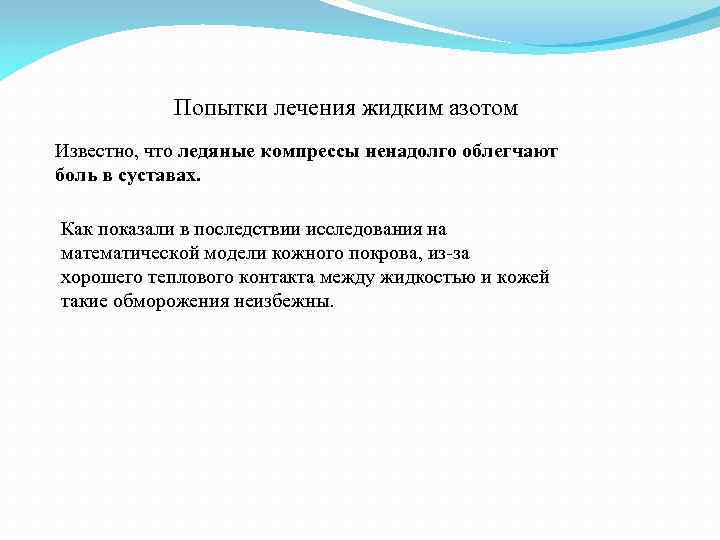 Попытки лечения жидким азотом

Известно, что ледяные компрессы ненадолго облегчают боль в суставах.

Как показали в последствии исследования на математической модели кожного покрова, из-за хорошего теплового контакта между жидкостью и кожей такие обморожения неизбежны.